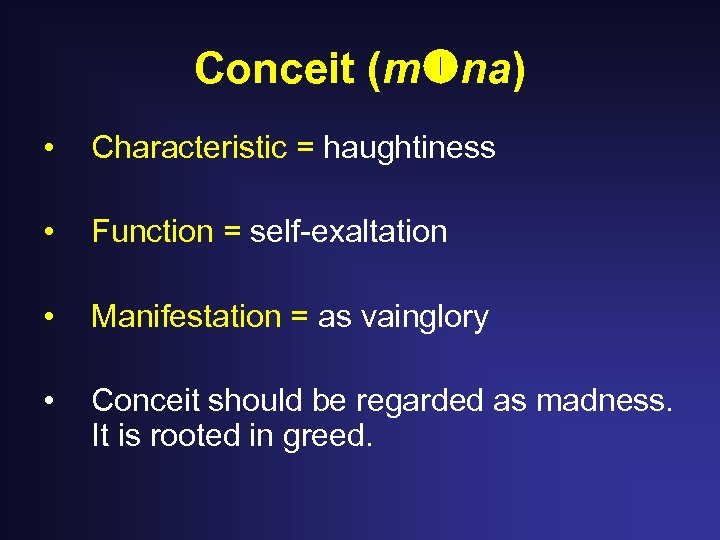 Conceit (m●na)

• Characteristic = haughtiness

• Function = self-exaltation

• Manifestation = as vainglory

• Conceit should be regarded as madness. It is rooted in greed.